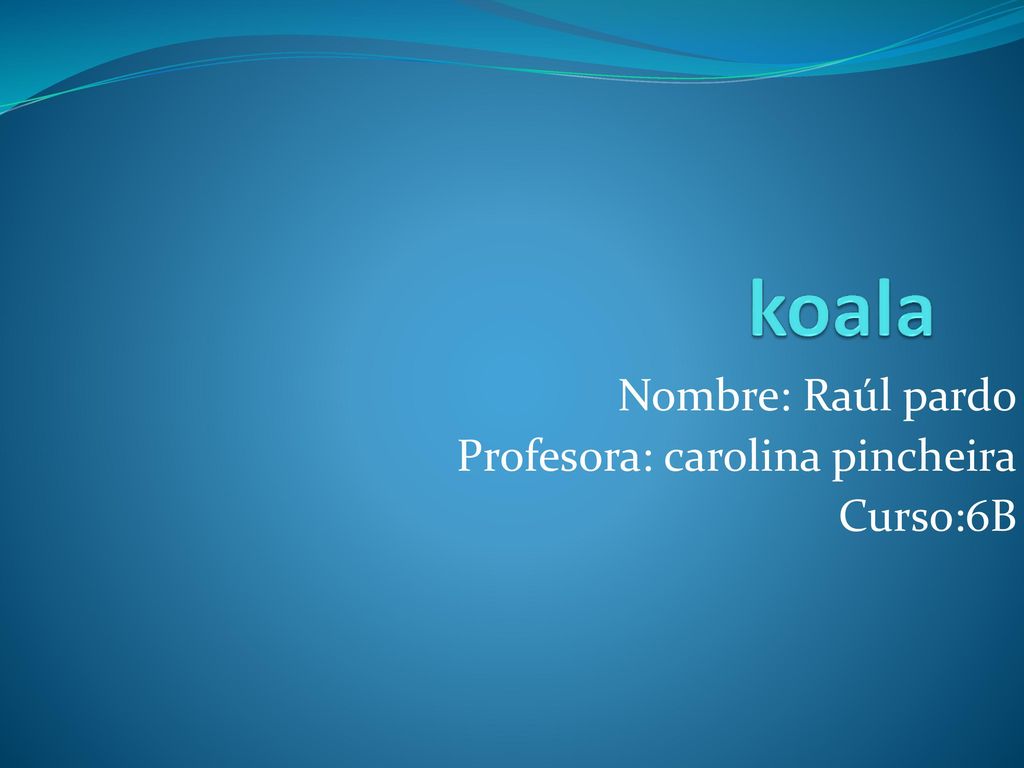 koala

Nombre: Raúl pardo
Profesora: carolina pincheira
Curso:6B